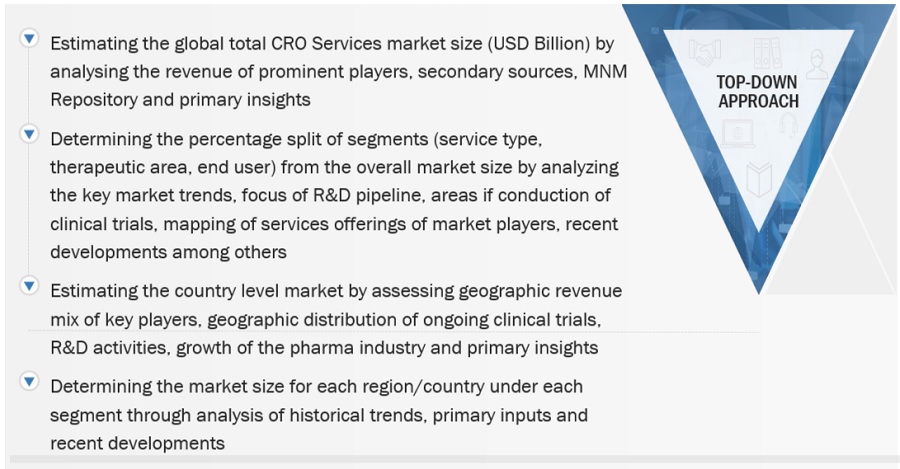 Estimating the global total CRO Services market size (USD Billion) by analysing the revenue of prominent players, secondary sources, MNM Repository and primary insights

Determining the percentage split of segments (service type, therapeutic area, end user) from the overall market size by analyzing the key market trends, focus of R&D pipeline, areas if conduction of clinical trials, mapping of services offerings of market players, recent developments among others

Estimating the country level market by assessing geographic revenue mix of key players, geographic distribution of ongoing clinical trials, R&D activities, growth of the pharma industry and primary insights

Determining the market size for each region/country under each segment through analysis of historical trends, primary inputs and recent developments

TOP-DOWN APPROACH